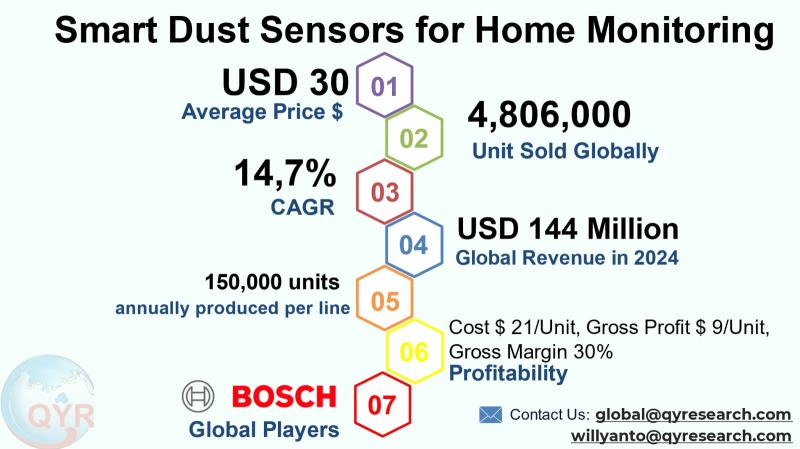 Smart Dust Sensors for Home Monitoring

USD 30
Average Price $

01

02

4,806,000
Unit Sold Globally

14,7%
CAGR

03

04

USD 144 Million
Global Revenue in 2024

150,000 units
annually produced per line

05

06

Cost $ 21/Unit, Gross Profit $ 9/Unit, Gross Margin 30%
Profitability

BOSCH
Global Players

07

QYR

Contact Us: global@qyresearch.com
willyanto@qyresearch.com